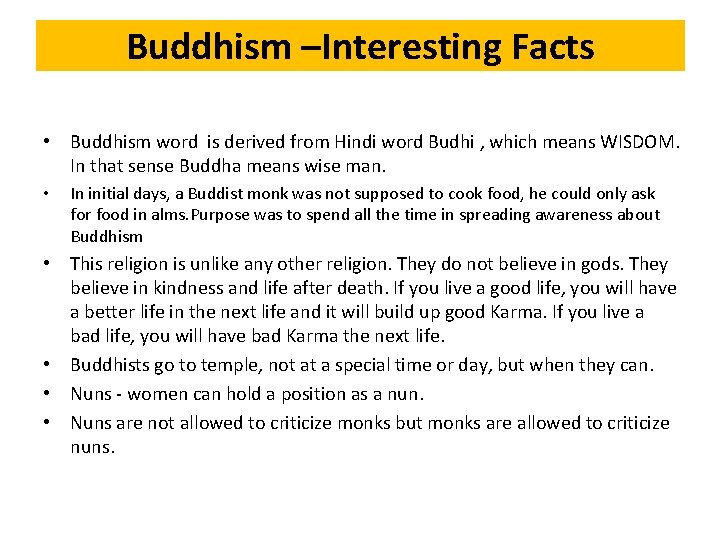 Buddhism –Interesting Facts

• Buddhism word is derived from Hindi word Budhi , which means WISDOM. In that sense Buddha means wise man.

• In initial days, a Buddist monk was not supposed to cook food, he could only ask for food in alms.Purpose was to spend all the time in spreading awareness about Buddhism

• This religion is unlike any other religion. They do not believe in gods. They believe in kindness and life after death. If you live a good life, you will have a better life in the next life and it will build up good Karma. If you live a bad life, you will have bad Karma the next life.

• Buddhists go to temple, not at a special time or day, but when they can.

• Nuns - women can hold a position as a nun.

• Nuns are not allowed to criticize monks but monks are allowed to criticize nuns.